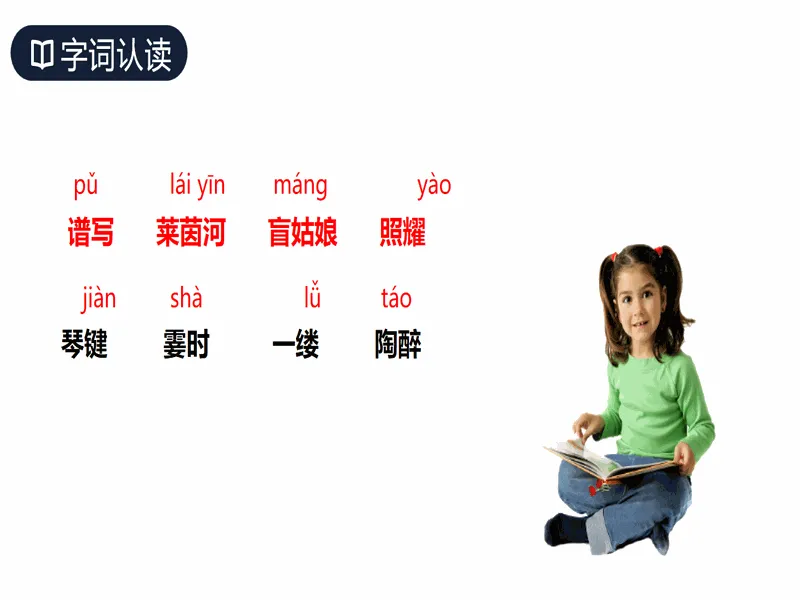 字词认读

pǔ 谱写　lái yīn 莱茵河　máng 盲姑娘　yào 照耀

jiàn 琴键　shà 霎时　lǚ 一缕　táo 陶醉